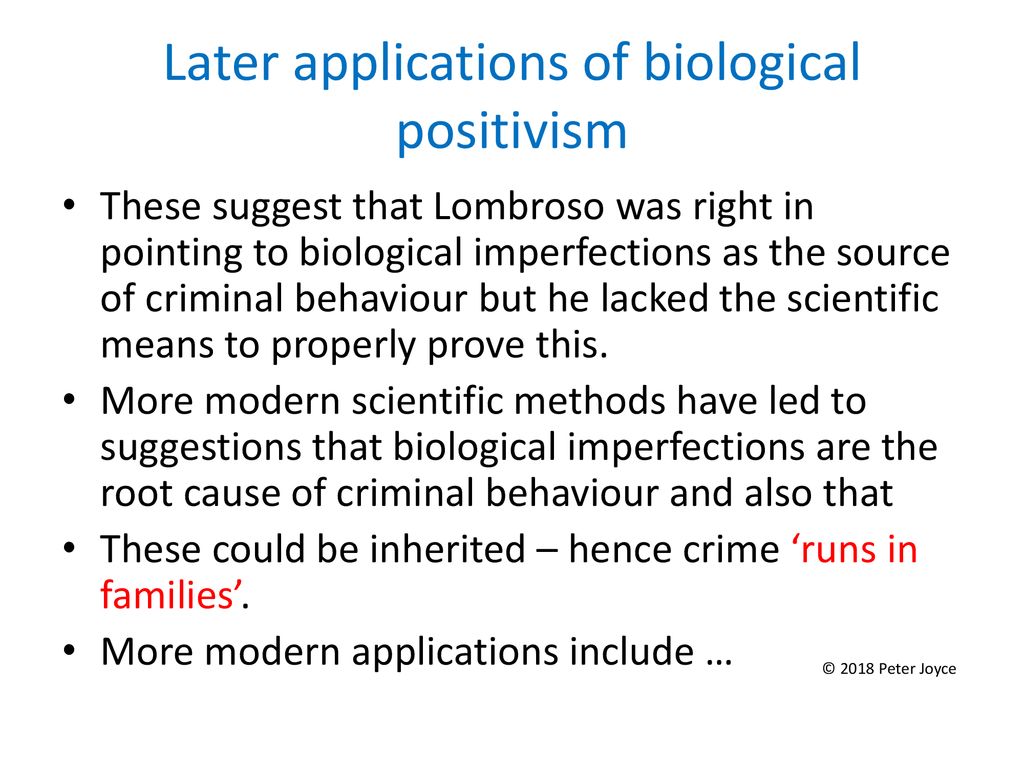 Later applications of biological positivism

• These suggest that Lombroso was right in pointing to biological imperfections as the source of criminal behaviour but he lacked the scientific means to properly prove this.
• More modern scientific methods have led to suggestions that biological imperfections are the root cause of criminal behaviour and also that
• These could be inherited – hence crime ‘runs in families’.
• More modern applications include …

© 2018 Peter Joyce